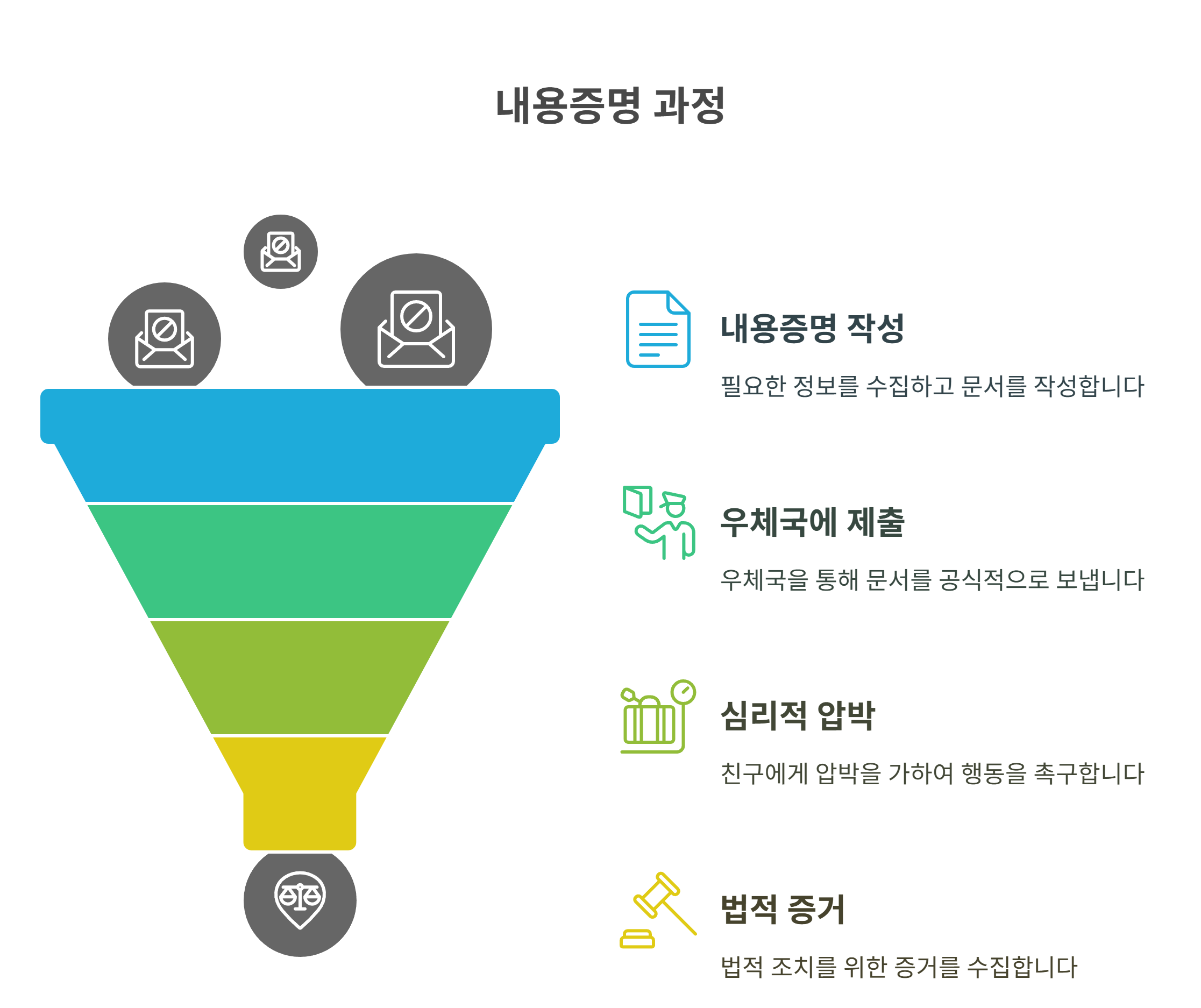 내용증명 과정

내용증명 작성

필요한 정보를 수집하고 문서를 작성합니다

우체국에 제출

우체국을 통해 문서를 공식적으로 보냅니다

심리적 압박

친구에게 압박을 가하여 행동을 촉구합니다

법적 증거

법적 조치를 위한 증거를 수집합니다